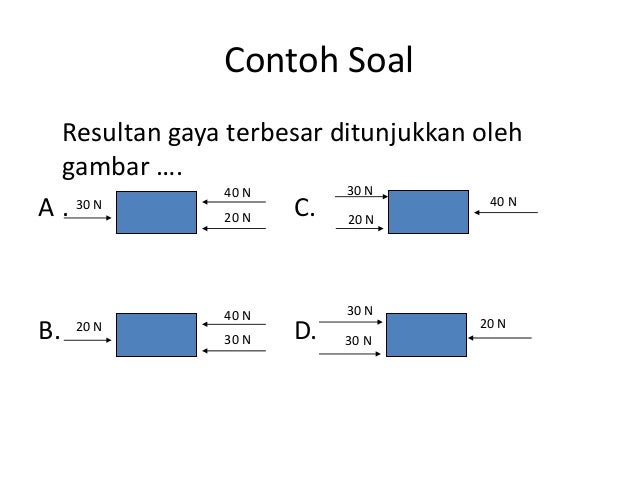 Contoh Soal

Resultan gaya terbesar ditunjukkan oleh gambar ….

A . 30 N 40 N 20 N

C. 30 N 20 N 40 N

B. 20 N 40 N 30 N

D. 30 N 30 N 20 N